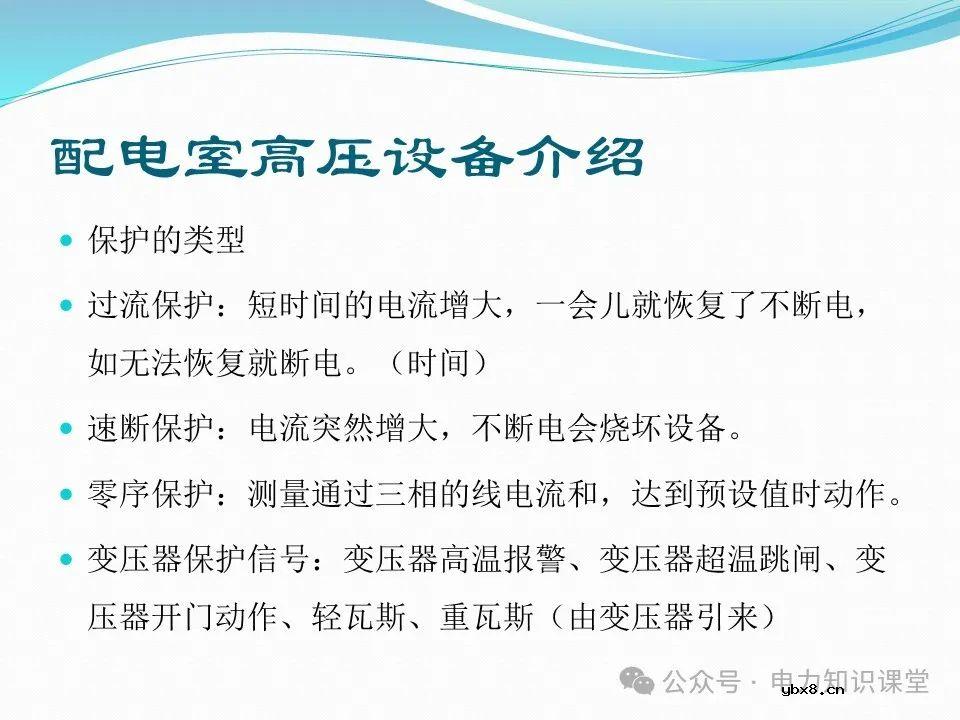 配电室高压设备介绍

保护的类型

过流保护：短时间的电流增大，一会儿就恢复了不断电，如无法恢复就断电。（时间）

速断保护：电流突然增大，不断电会烧坏设备。

零序保护：测量通过三相的线电流和，达到预设值时动作。

变压器保护信号：变压器高温报警、变压器超温跳闸、变压器开门动作、轻瓦斯、重瓦斯（由变压器引来）

公众号 · 电力知识课堂
ybx8.cn